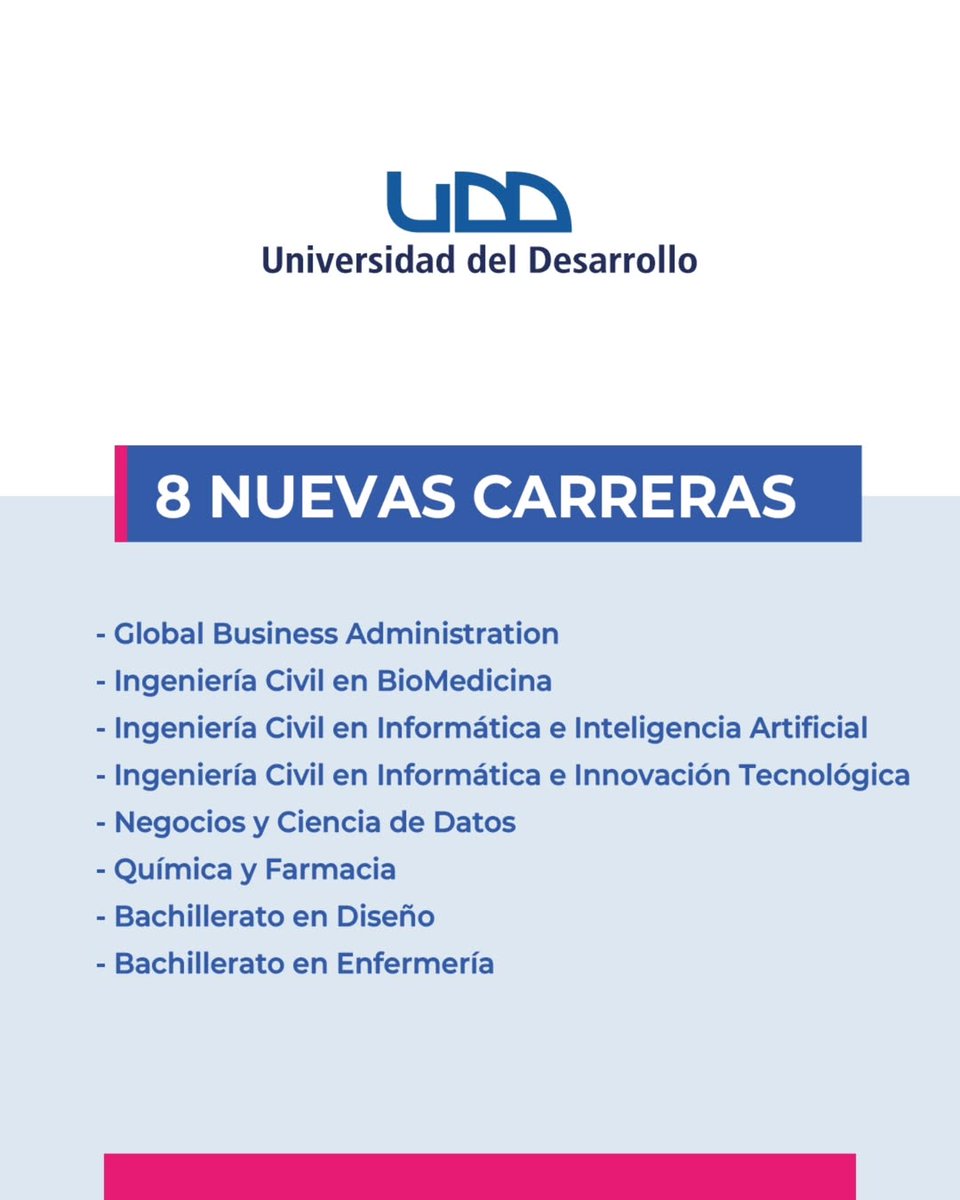 UDD
Universidad del Desarrollo

8 NUEVAS CARRERAS

- Global Business Administration
- Ingeniería Civil en BioMedicina
- Ingeniería Civil en Informática e Inteligencia Artificial
- Ingeniería Civil en Informática e Innovación Tecnológica
- Negocios y Ciencia de Datos
- Química y Farmacia
- Bachillerato en Diseño
- Bachillerato en Enfermería